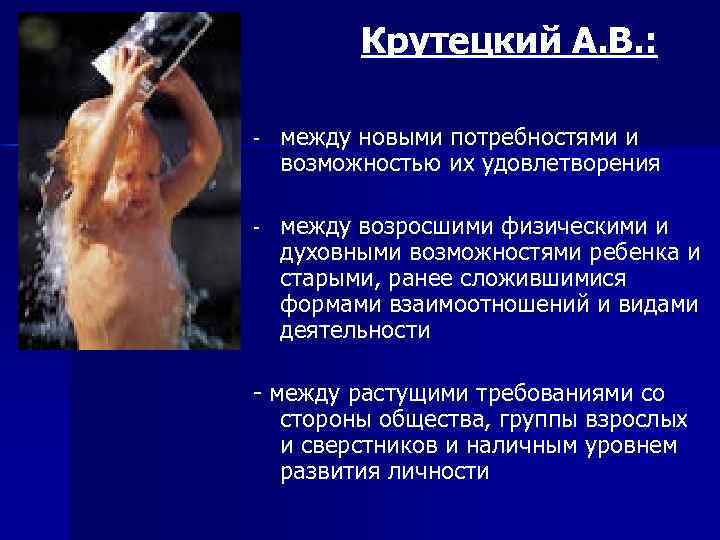 Крутецкий А.В.:

- между новыми потребностями и возможностью их удовлетворения

- между возросшими физическими и духовными возможностями ребенка и старыми, ранее сложившимися формами взаимоотношений и видами деятельности

- между растущими требованиями со стороны общества, группы взрослых и сверстников и наличным уровнем развития личности